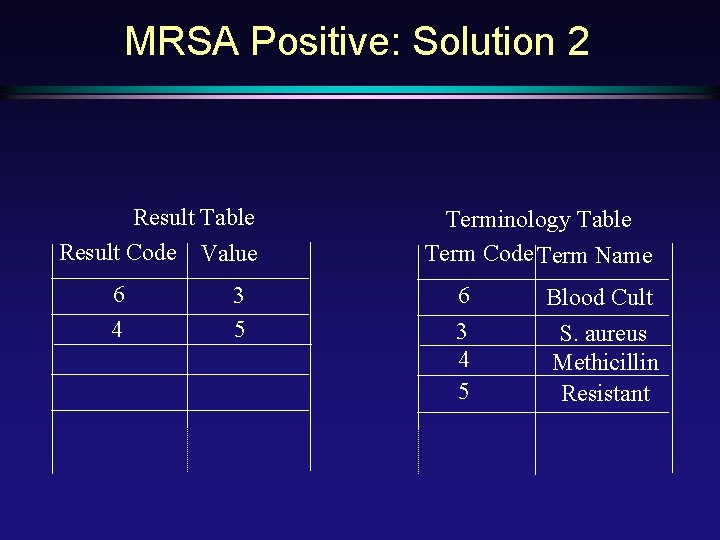 MRSA Positive: Solution 2

Result Table

| Result Code | Value |
|---|---|
| 6 | 3 |
| 4 | 5 |
| | |
| | |
| | |

Terminology Table

| Term Code | Term Name |
|---|---|
| 6 | Blood Cult |
| 3 | S. aureus |
| 4 | Methicillin |
| 5 | Resistant |
| | |